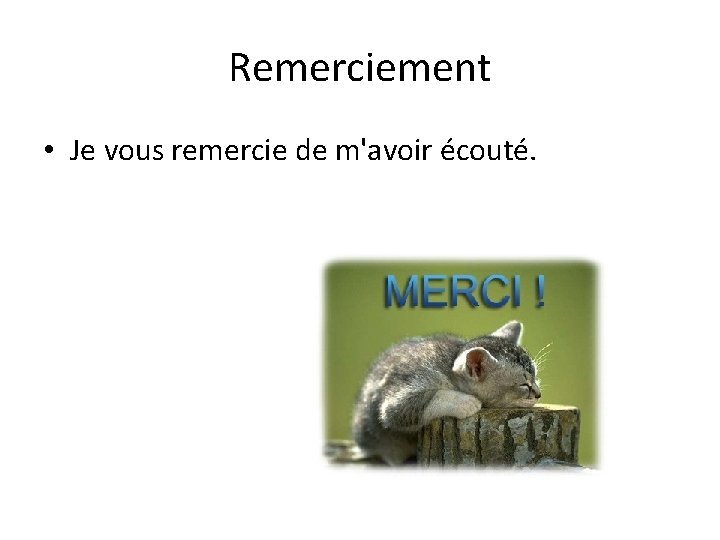 Remerciement

• Je vous remercie de m'avoir écouté.

MERCI !